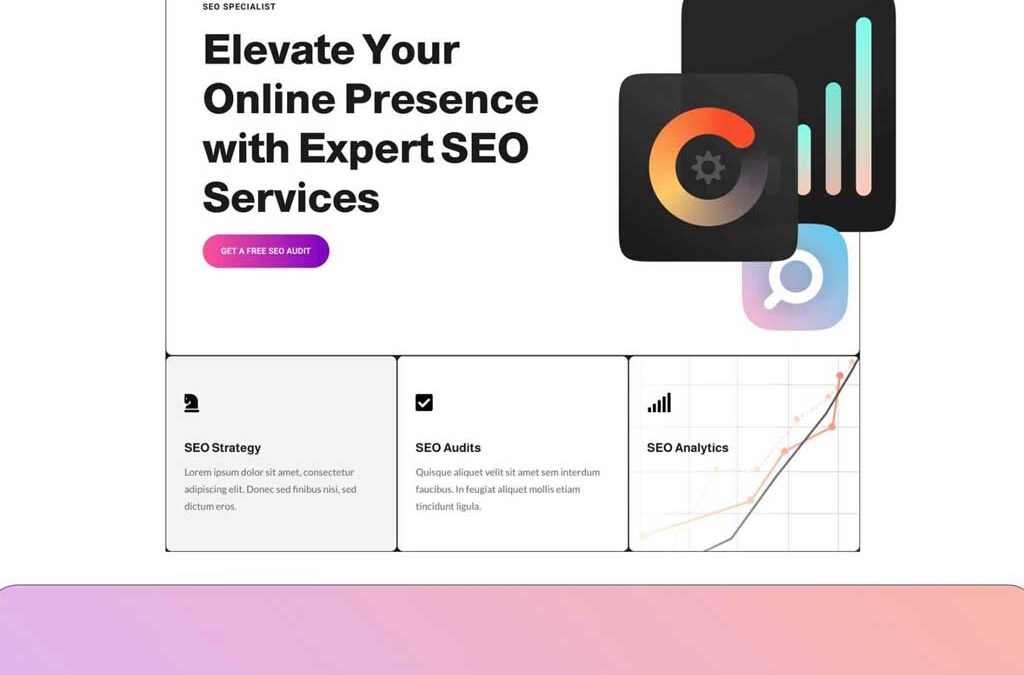 SEO SPECIALIST

Elevate Your Online Presence with Expert SEO Services

GET A FREE SEO AUDIT

SEO Strategy

Lorem ipsum dolor sit amet, consectetur adipiscing elit. Donec sed finibus nisi, sed dictum eros.

SEO Audits

Quisque aliquet velit sit amet sem interdum faucibus. In feugiat aliquet mollis etiam tincidunt ligula.

SEO Analytics